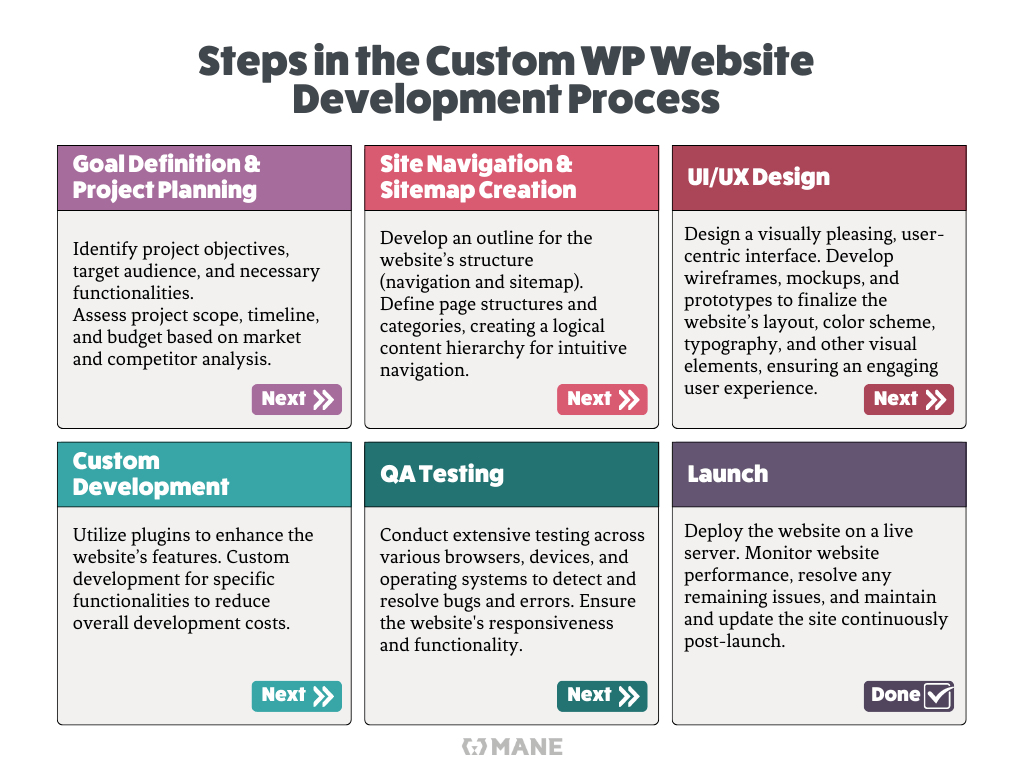 Steps in the Custom WP Website Development Process

Goal Definition & Project Planning

Identify project objectives, target audience, and necessary functionalities.
Assess project scope, timeline, and budget based on market and competitor analysis.

Next

Site Navigation & Sitemap Creation

Develop an outline for the website's structure (navigation and sitemap). Define page structures and categories, creating a logical content hierarchy for intuitive navigation.

Next

UI/UX Design

Design a visually pleasing, user-centric interface. Develop wireframes, mockups, and prototypes to finalize the website's layout, color scheme, typography, and other visual elements, ensuring an engaging user experience.

Next

Custom Development

Utilize plugins to enhance the website's features. Custom development for specific functionalities to reduce overall development costs.

Next

QA Testing

Conduct extensive testing across various browsers, devices, and operating systems to detect and resolve bugs and errors. Ensure the website's responsiveness and functionality.

Next

Launch

Deploy the website on a live server. Monitor website performance, resolve any remaining issues, and maintain and update the site continuously post-launch.

Done

MANE